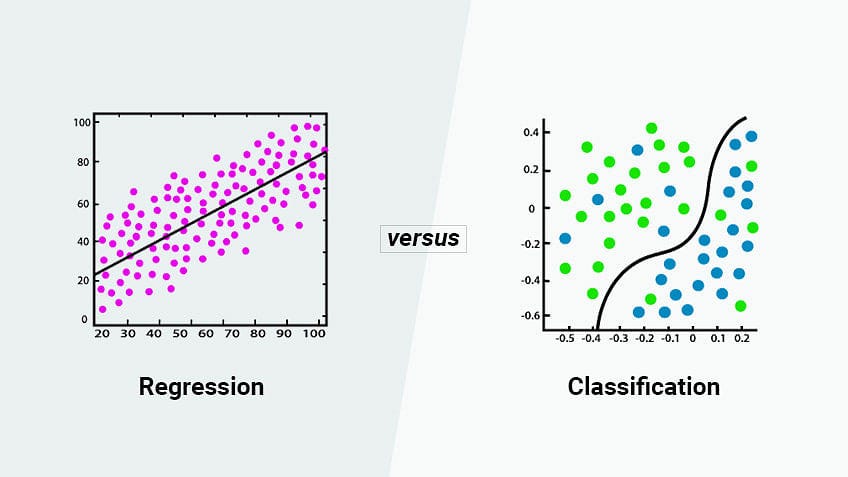 100
80
60
40
20
0
20 30 40 50 60 70 80 90 100

Regression

versus

0.4
0.2
0
-0.2
-0.4
-0.6
-0.5 -0.4 -0.3 -0.2 -0.1 0 0.1 0.2

Classification